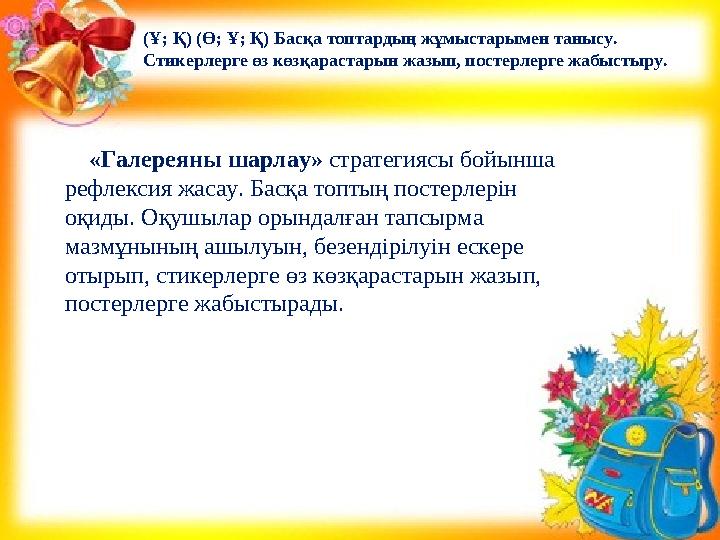 (Ұ; Қ) (Ө; Ұ; Қ) Басқа топтардың жұмыстарымен танысу. Стикерлерге өз көзқарастарын жазып, постерлерге жабыстыру.

«Галереяны шарлау» стратегиясы бойынша рефлексия жасау. Басқа топтың постерлерін оқиды. Оқушылар орындалған тапсырма мазмұнының ашылуын, безендірілуін ескере отырып, стикерлерге өз көзқарастарын жазып, постерлерге жабыстырады.